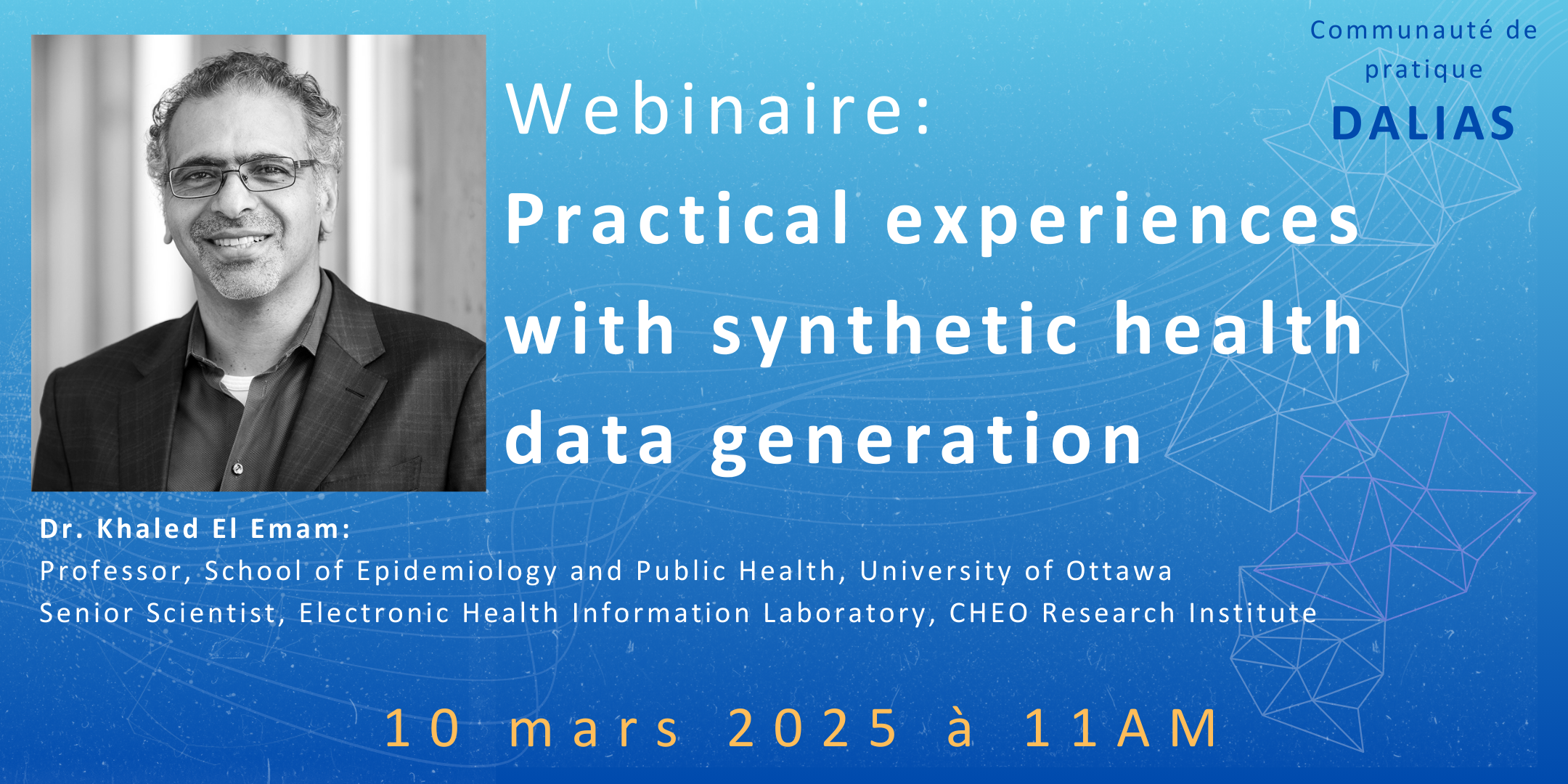 Communauté de pratique
DALIAS

Webinaire:
Practical experiences with synthetic health data generation

Dr. Khaled El Emam:
Professor, School of Epidemiology and Public Health, University of Ottawa
Senior Scientist, Electronic Health Information Laboratory, CHEO Research Institute

10 mars 2025 à 11AM